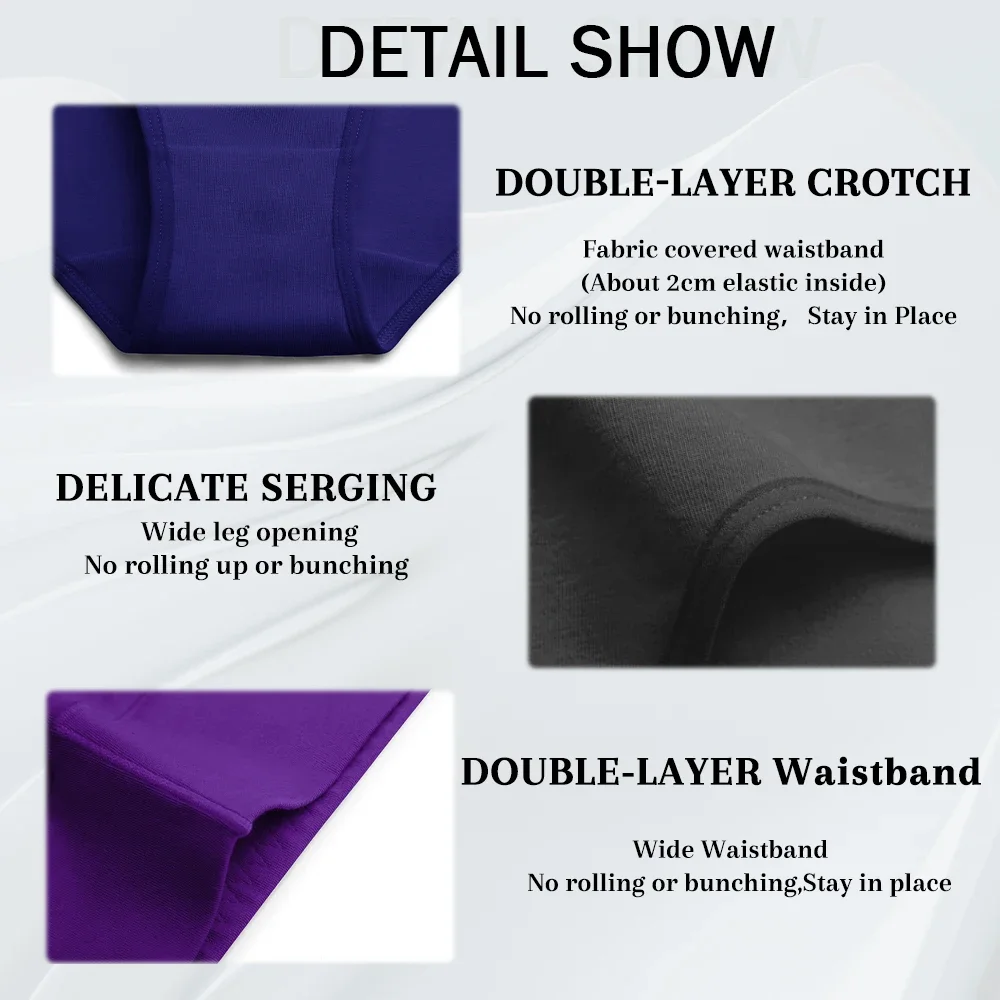 DETAIL SHOW

DOUBLE-LAYER CROTCH

Fabric covered waistband
(About 2cm elastic inside)
No rolling or bunching,　Stay in Place

DELICATE SERGING
Wide leg opening
No rolling up or bunching

DOUBLE-LAYER Waistband

Wide Waistband
No rolling or bunching,Stay in place